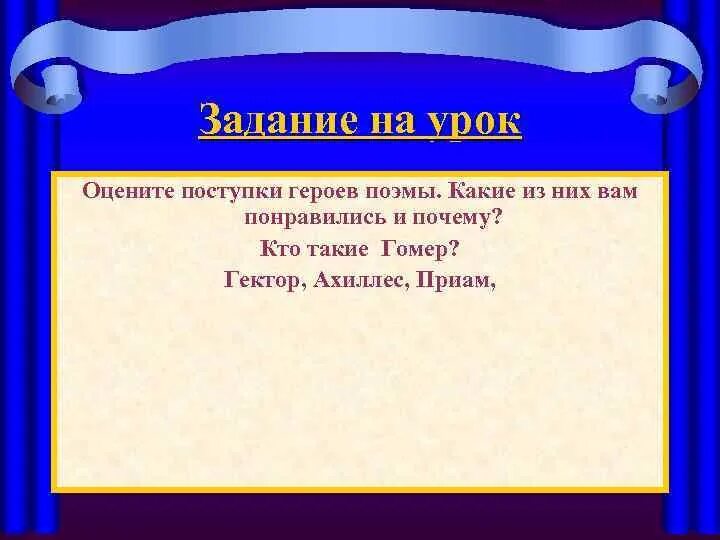 Задание на урок

Оцените поступки героев поэмы. Какие из них вам понравились и почему?

Кто такие Гомер?

Гектор, Ахиллес, Приам,